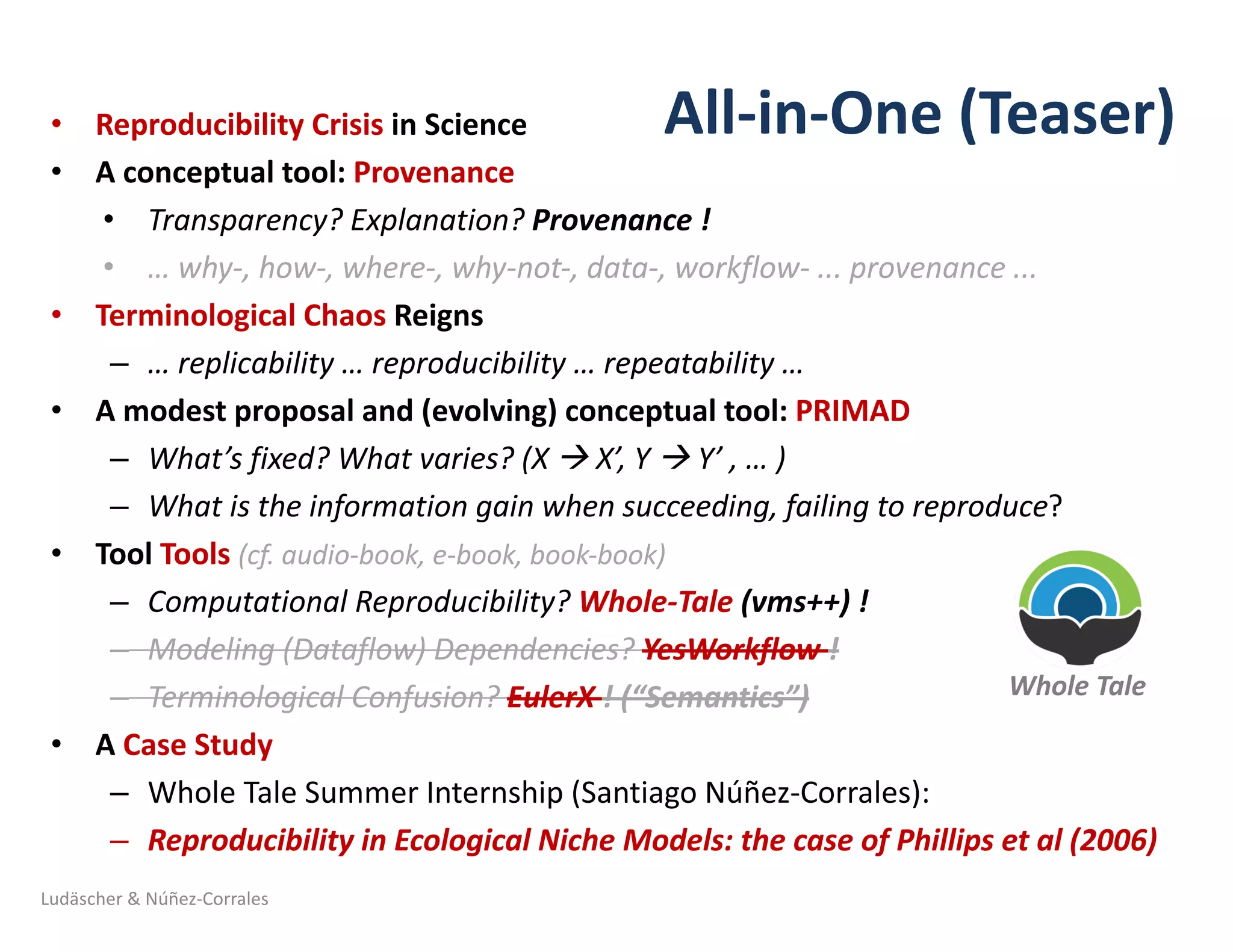 All-in-One (Teaser)

• Reproducibility Crisis in Science
• A conceptual tool: Provenance
  • Transparency? Explanation? Provenance !
  • … why-, how-, where-, why-not-, data-, workflow- … provenance …
• Terminological Chaos Reigns
  – … replicability … reproducibility … repeatability …
• A modest proposal and (evolving) conceptual tool: PRIMAD
  – What's fixed? What varies? (X → X', Y → Y' , … )
  – What is the information gain when succeeding, failing to reproduce?
• Tool Tools (cf. audio-book, e-book, book-book)
  – Computational Reproducibility? Whole-Tale (vms++) !
  – Modeling (Dataflow) Dependencies? YesWorkflow !
  – Terminological Confusion? EulerX ! ("Semantics")
• A Case Study
  – Whole Tale Summer Internship (Santiago Núñez-Corrales):
  – Reproducibility in Ecological Niche Models: the case of Phillips et al (2006)

Whole Tale

Ludäscher & Núñez-Corrales